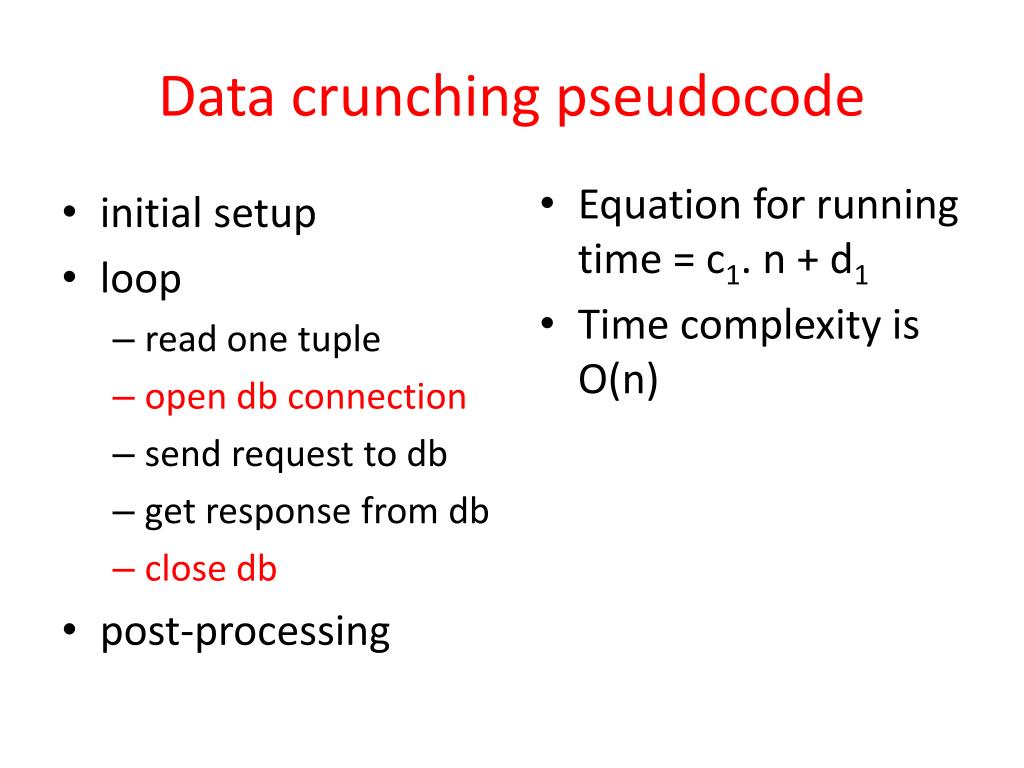 Data crunching pseudocode

• initial setup
• loop
– read one tuple
– open db connection
– send request to db
– get response from db
– close db
• post-processing

• Equation for running time = $c_1$. n + $d_1$
• Time complexity is O(n)